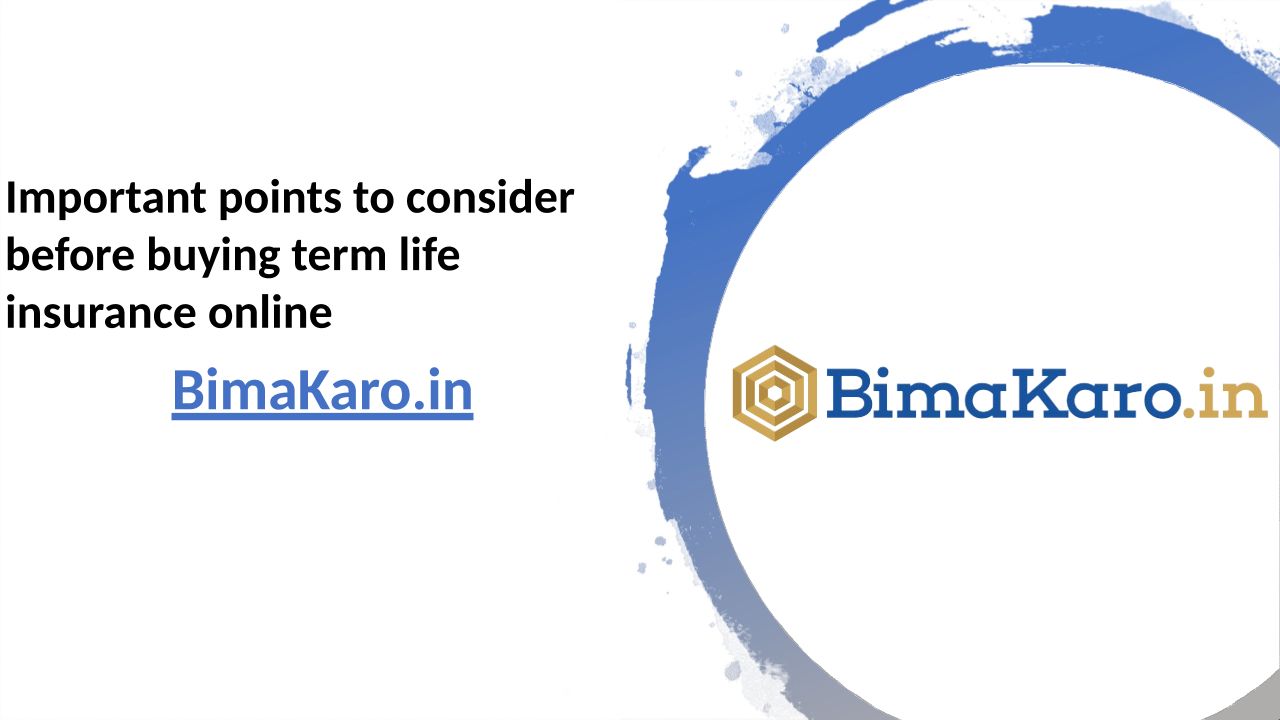 Important points to consider before buying term life insurance online

BimaKaro.in

BimaKaro.in